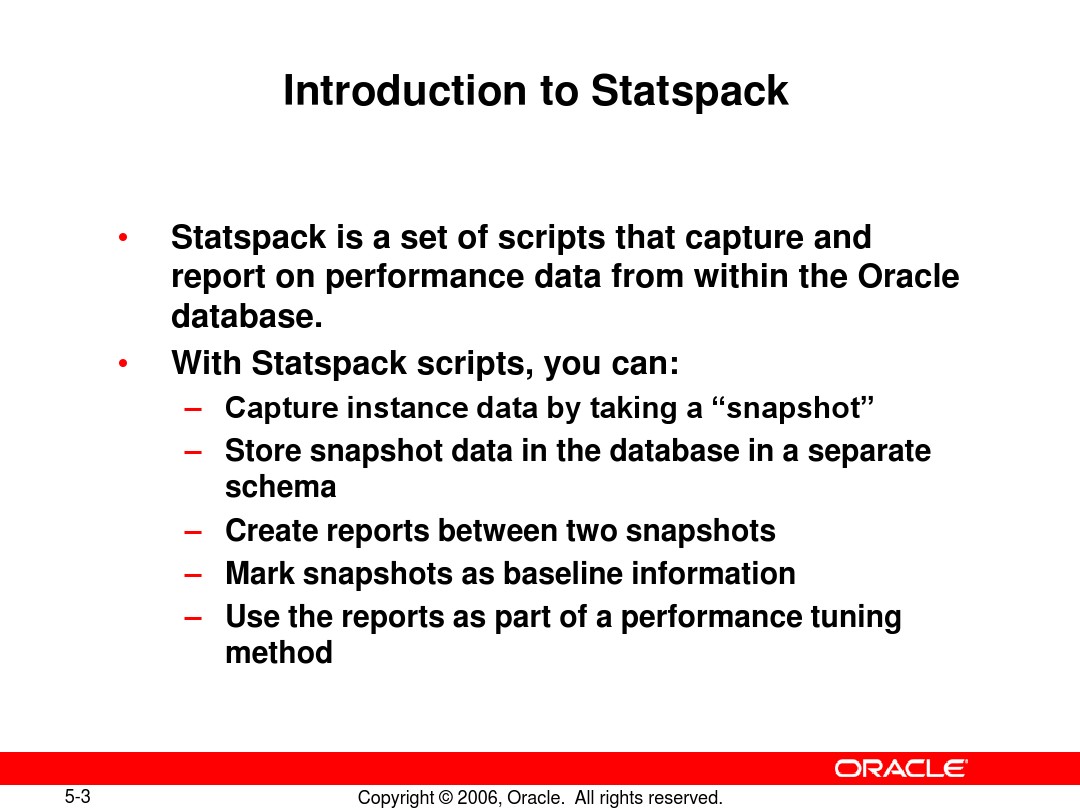 Introduction to Statspack

• Statspack is a set of scripts that capture and report on performance data from within the Oracle database.

• With Statspack scripts, you can:
– Capture instance data by taking a “snapshot”
– Store snapshot data in the database in a separate schema
– Create reports between two snapshots
– Mark snapshots as baseline information
– Use the reports as part of a performance tuning method

ORACLE

5-3

Copyright © 2006, Oracle. All rights reserved.